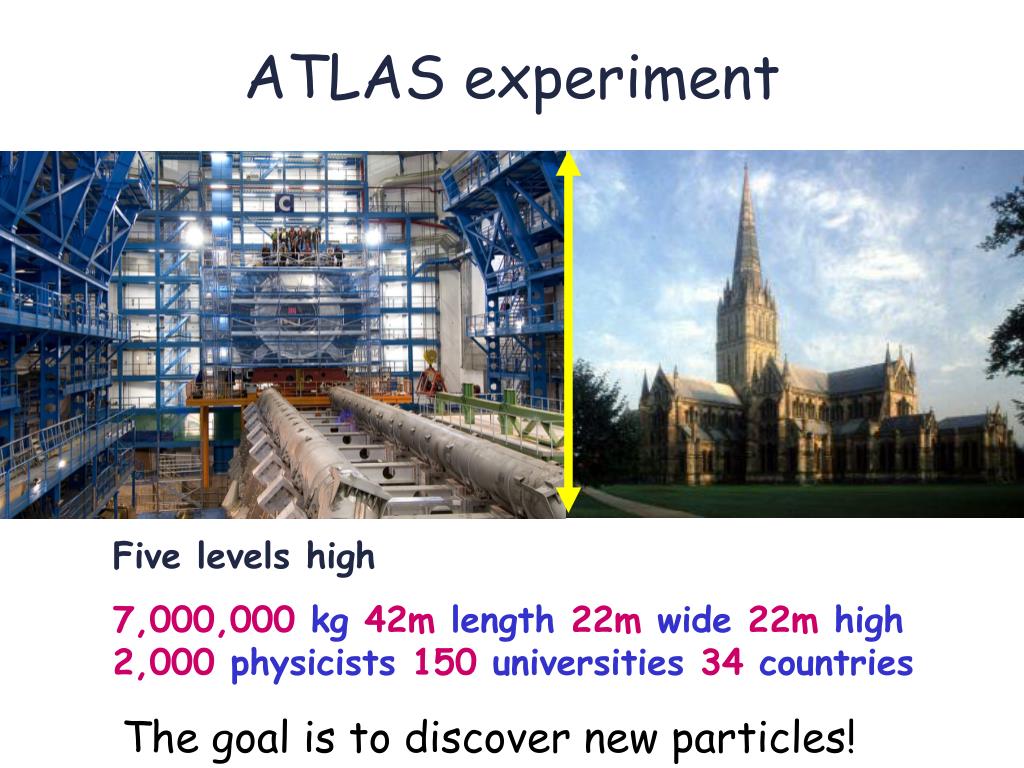 ATLAS experiment

C

Five levels high

7,000,000 kg 42m length 22m wide 22m high
2,000 physicists 150 universities 34 countries

The goal is to discover new particles!